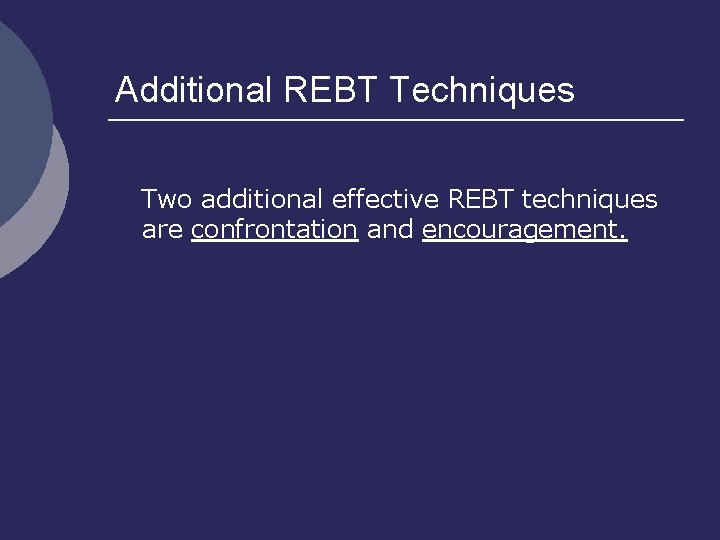 Additional REBT Techniques

Two additional effective REBT techniques are confrontation and encouragement.